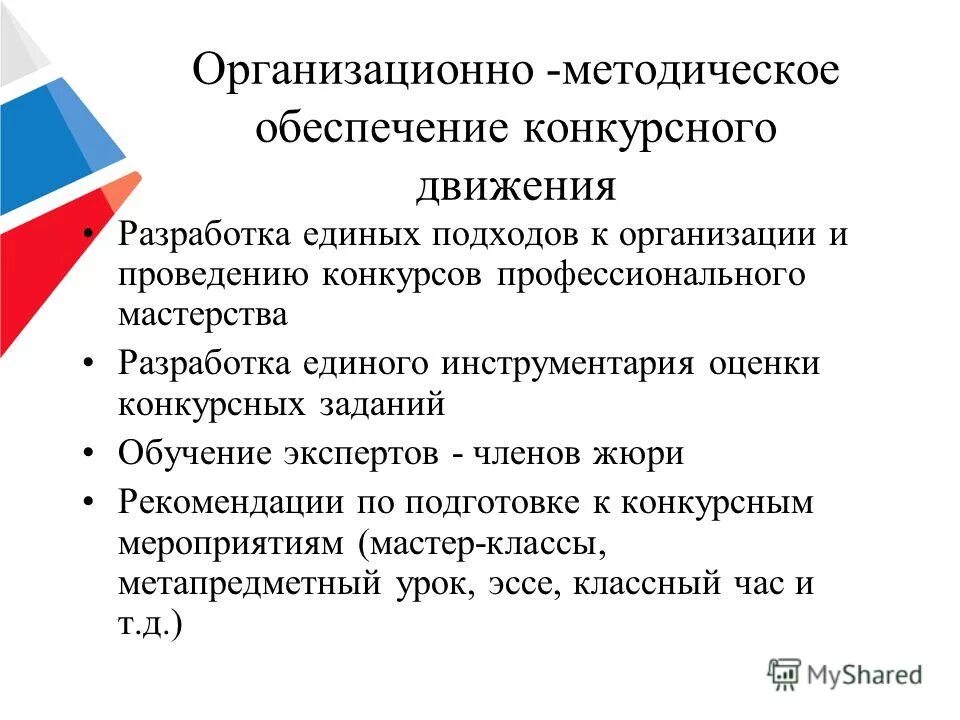 Организационно -методическое обеспечение конкурсного движения

• Разработка единых подходов к организации и проведению конкурсов профессионального мастерства
• Разработка единого инструментария оценки конкурсных заданий
• Обучение экспертов - членов жюри
• Рекомендации по подготовке к конкурсным мероприятиям (мастер-классы, метапредметный урок, эссе, классный час и т.д.)

MyShared